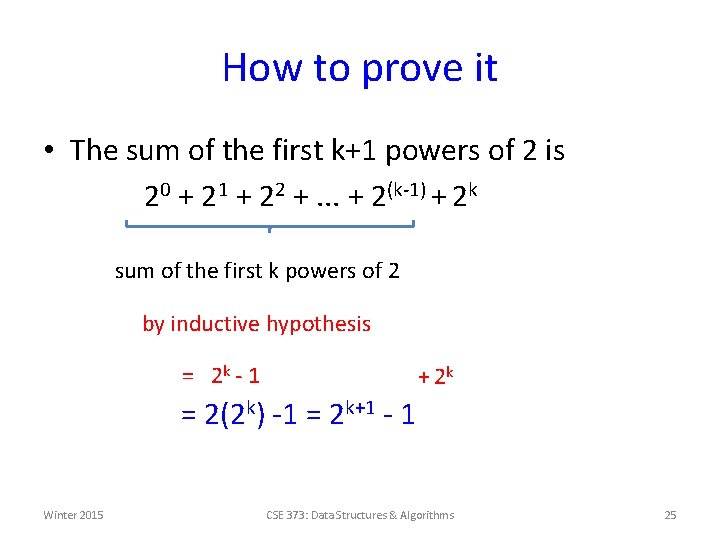 How to prove it

• The sum of the first k+1 powers of 2 is

$2^0 + 2^1 + 2^2 + \ldots + 2^{(k-1)} + 2^k$

sum of the first k powers of 2

by inductive hypothesis

$= 2^k - 1$ $+ 2^k$

$= 2(2^k) - 1 = 2^{k+1} - 1$

Winter 2015

CSE 373: Data Structures & Algorithms

25